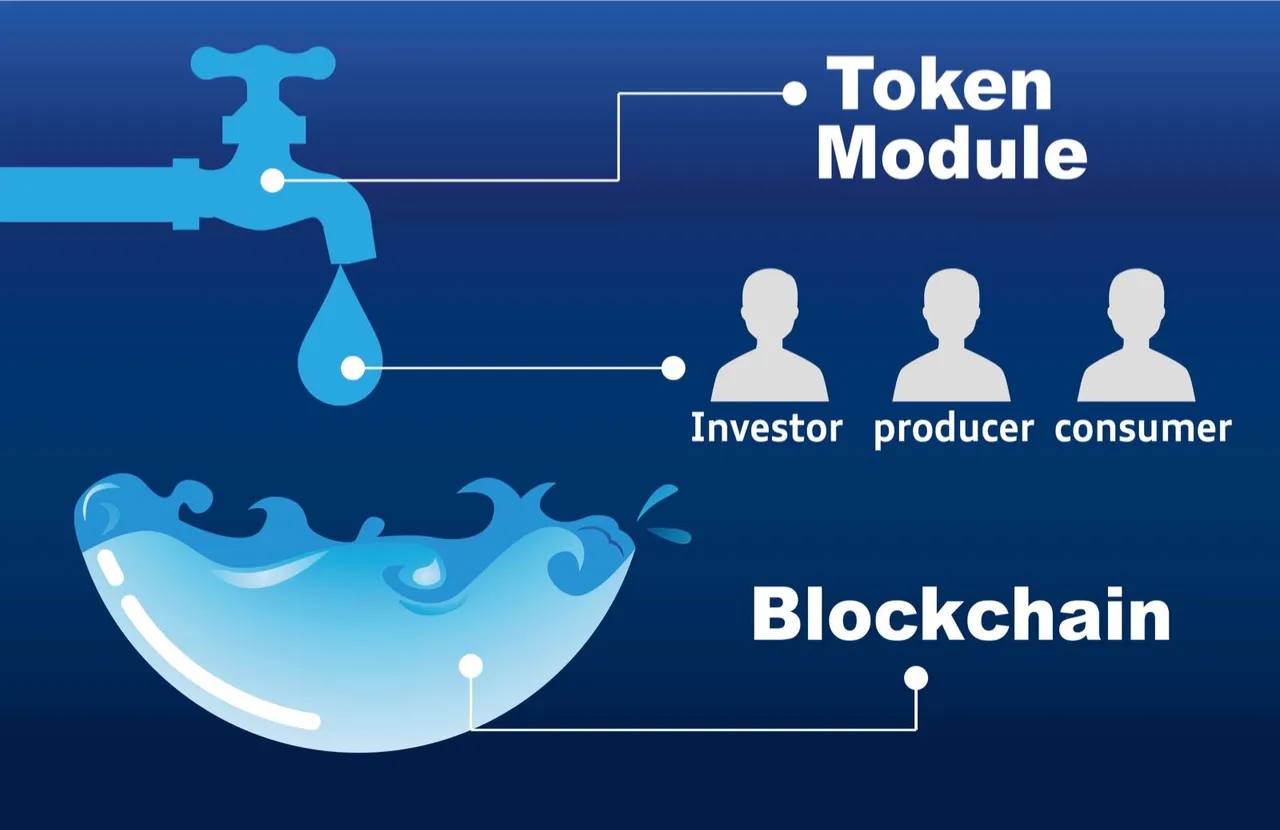 Token Module

Investor producer consumer

Blockchain